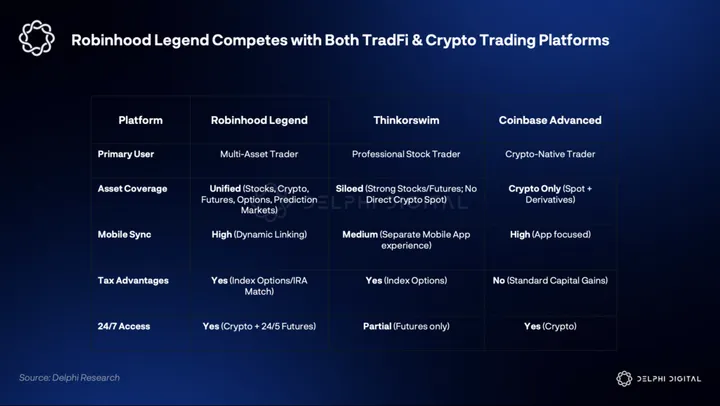 Robinhood Legend Competes with Both TradFi & Crypto Trading Platforms

| Platform | Robinhood Legend | Thinkorswim | Coinbase Advanced |
|---|---|---|---|
| Primary User | Multi-Asset Trader | Professional Stock Trader | Crypto-Native Trader |
| Asset Coverage | Unified (Stocks, Crypto, Futures, Options, Prediction Markets) | Siloed (Strong Stocks/Futures; No Direct Crypto Spot) | Crypto Only (Spot + Derivatives) |
| Mobile Sync | High (Dynamic Linking) | Medium (Separate Mobile App experience) | High (App focused) |
| Tax Advantages | Yes (Index Options/IRA Match) | Yes (Index Options) | No (Standard Capital Gains) |
| 24/7 Access | Yes (Crypto + 24/5 Futures) | Partial (Futures only) | Yes (Crypto) |

DELPHI DIGITAL

Source: Delphi Research

DELPHI DIGITAL